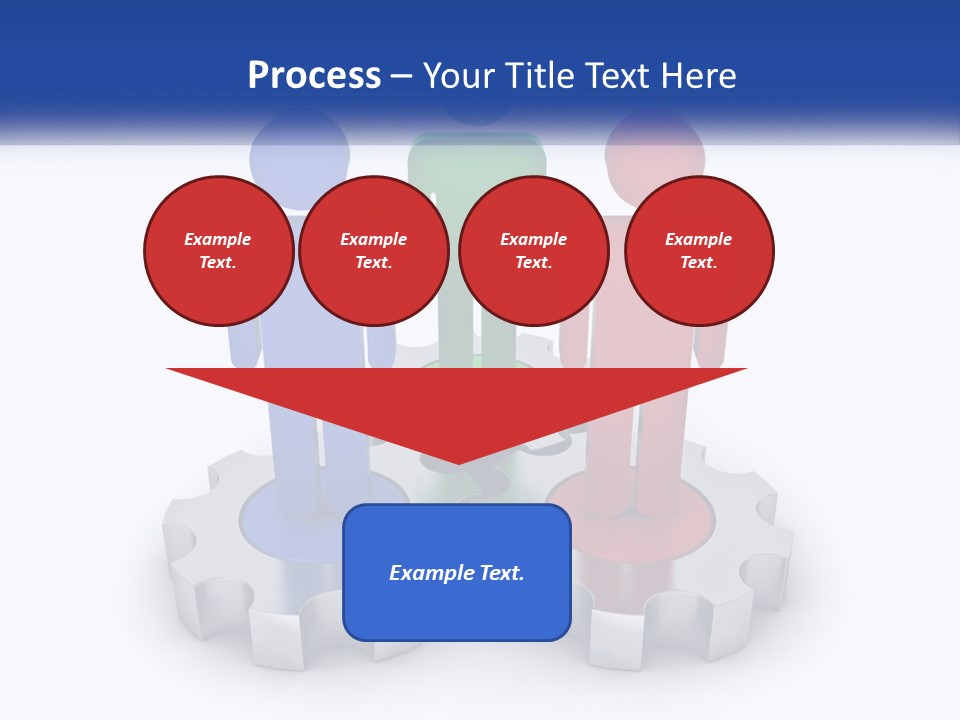 Process – Your Title Text Here

Example Text.

Example Text.

Example Text.

Example Text.

Example Text.